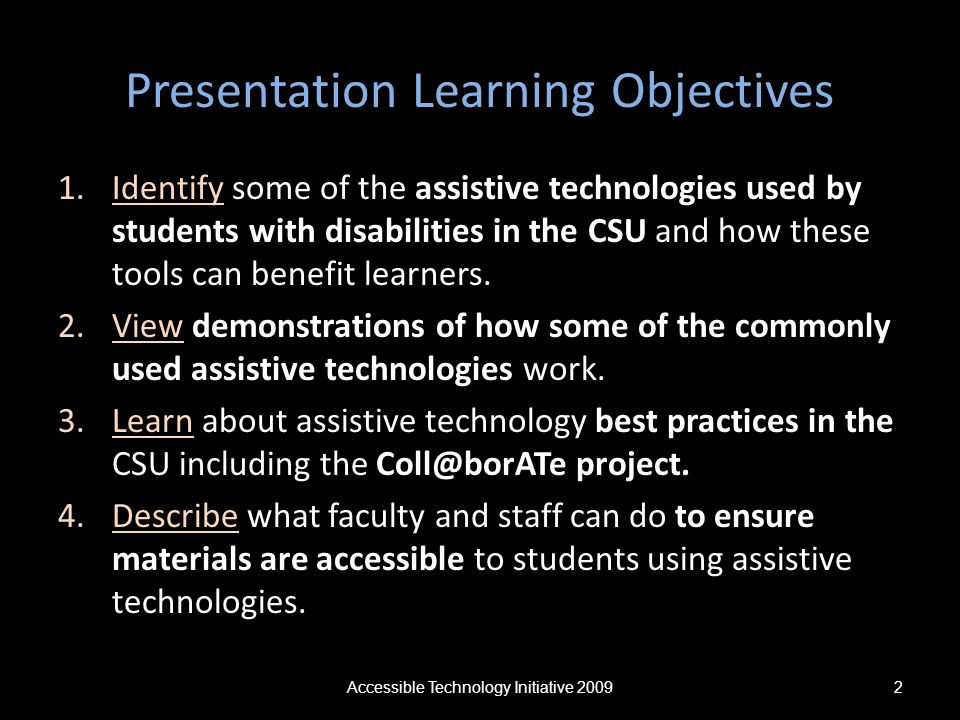 Presentation Learning Objectives

1. Identify some of the assistive technologies used by students with disabilities in the CSU and how these tools can benefit learners.
2. View demonstrations of how some of the commonly used assistive technologies work.
3. Learn about assistive technology best practices in the CSU including the Coll@borATe project.
4. Describe what faculty and staff can do to ensure materials are accessible to students using assistive technologies.

Accessible Technology Initiative 2009

2